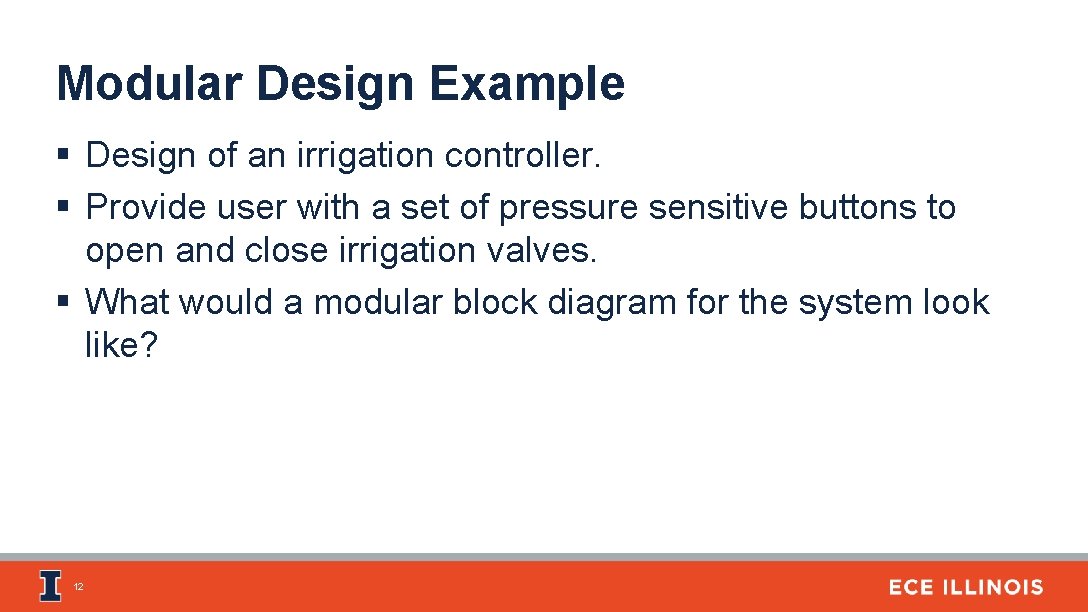 Modular Design Example

§ Design of an irrigation controller.
§ Provide user with a set of pressure sensitive buttons to open and close irrigation valves.
§ What would a modular block diagram for the system look like?

12

ECE ILLINOIS